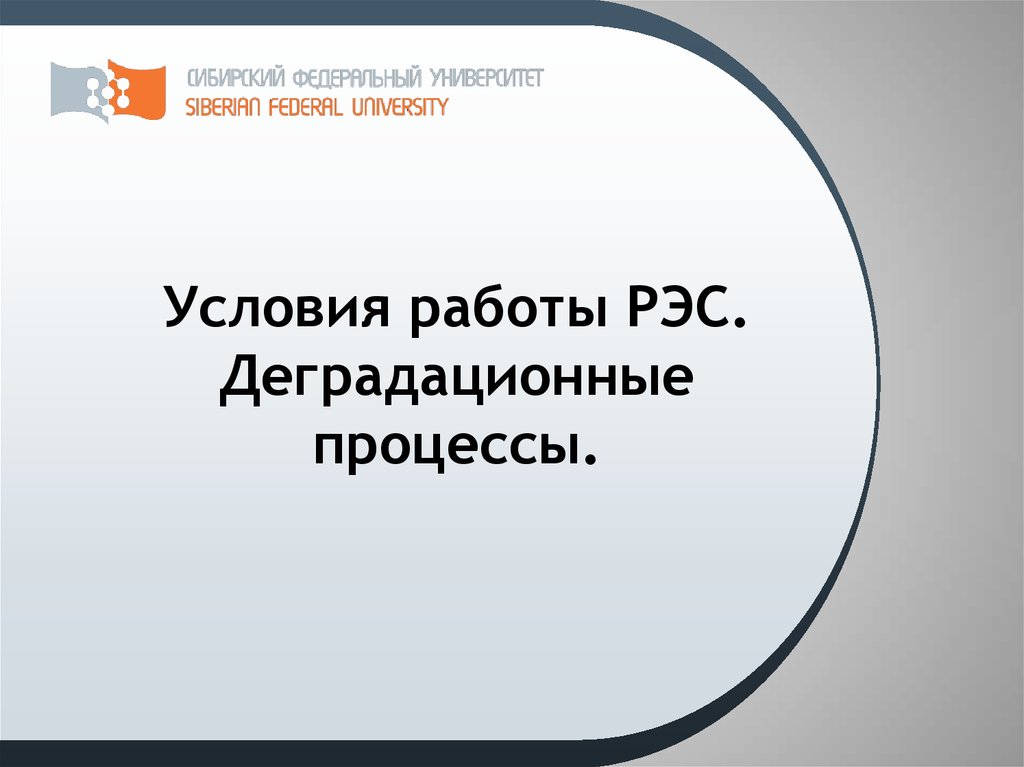 СИБИРСКИЙ ФЕДЕРАЛЬНЫЙ УНИВЕРСИТЕТ
SIBERIAN FEDERAL UNIVERSITY

Условия работы РЭС. Деградационные процессы.